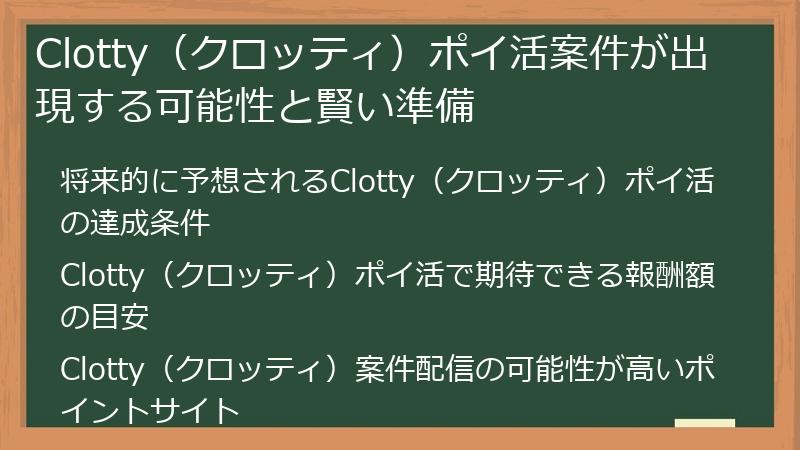 Clotty（クロッティ）ポイ活案件が出現する可能性と賢い準備

将来的に予想されるClotty（クロッティ）ポイ活の達成条件

Clotty（クロッティ）ポイ活で期待できる報酬額の目安

Clotty（クロッティ）案件配信の可能性が高いポイントサイト